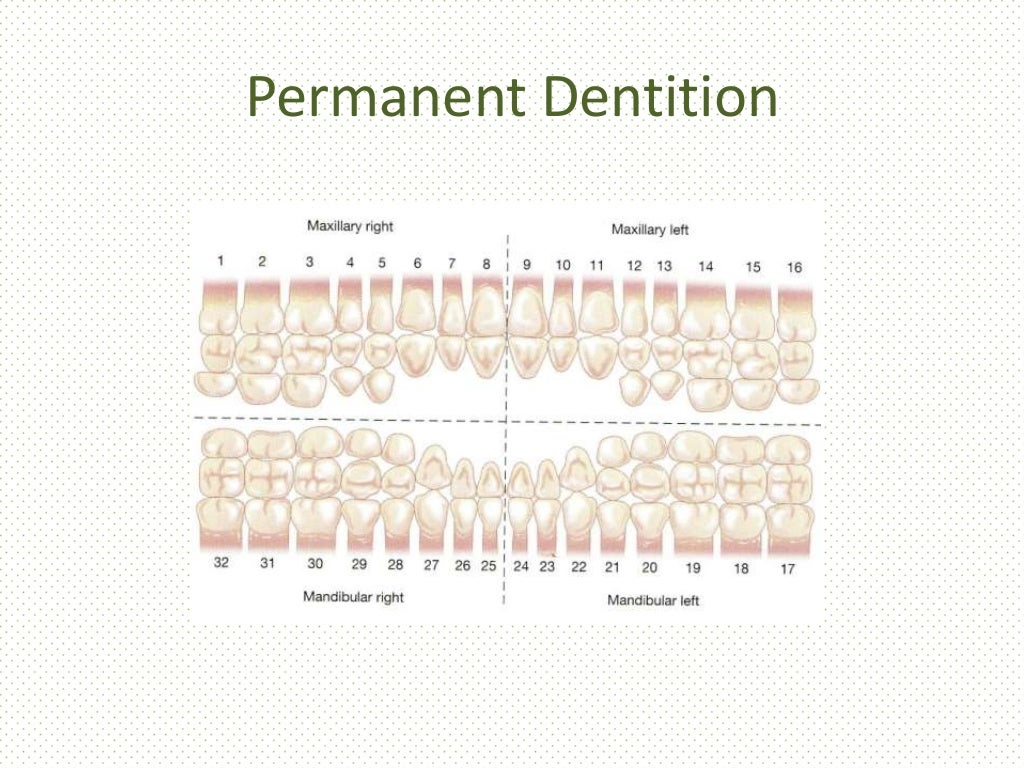 Permanent Dentition

Maxillary right

Maxillary left

1 2 3 4 5 6 7 8 9 10 11 12 13 14 15 16

32 31 30 29 28 27 26 25 24 23 22 21 20 19 18 17

Mandibular right

Mandibular left